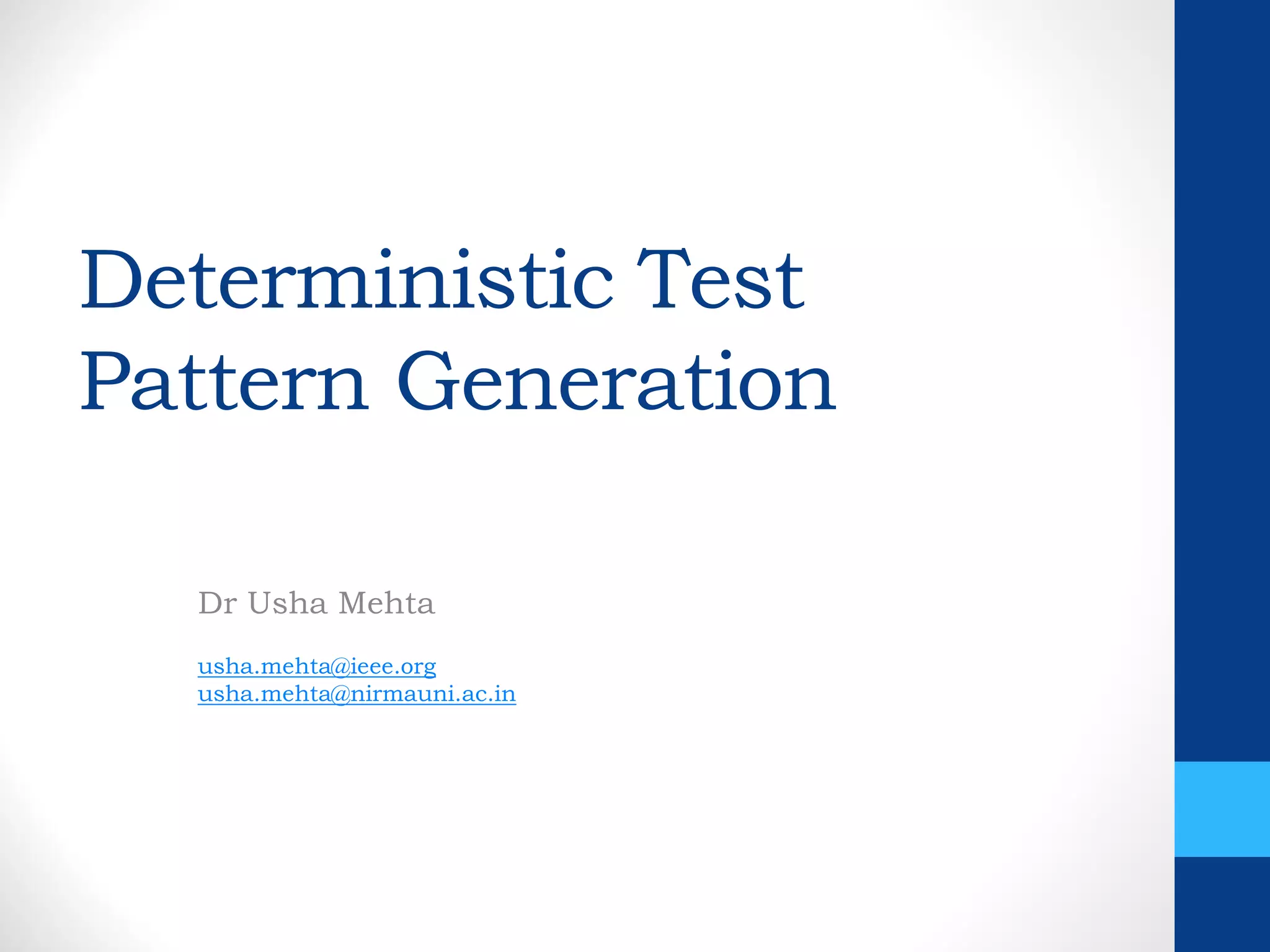 Deterministic Test Pattern Generation

Dr Usha Mehta

usha.mehta@ieee.org
usha.mehta@nirmauni.ac.in